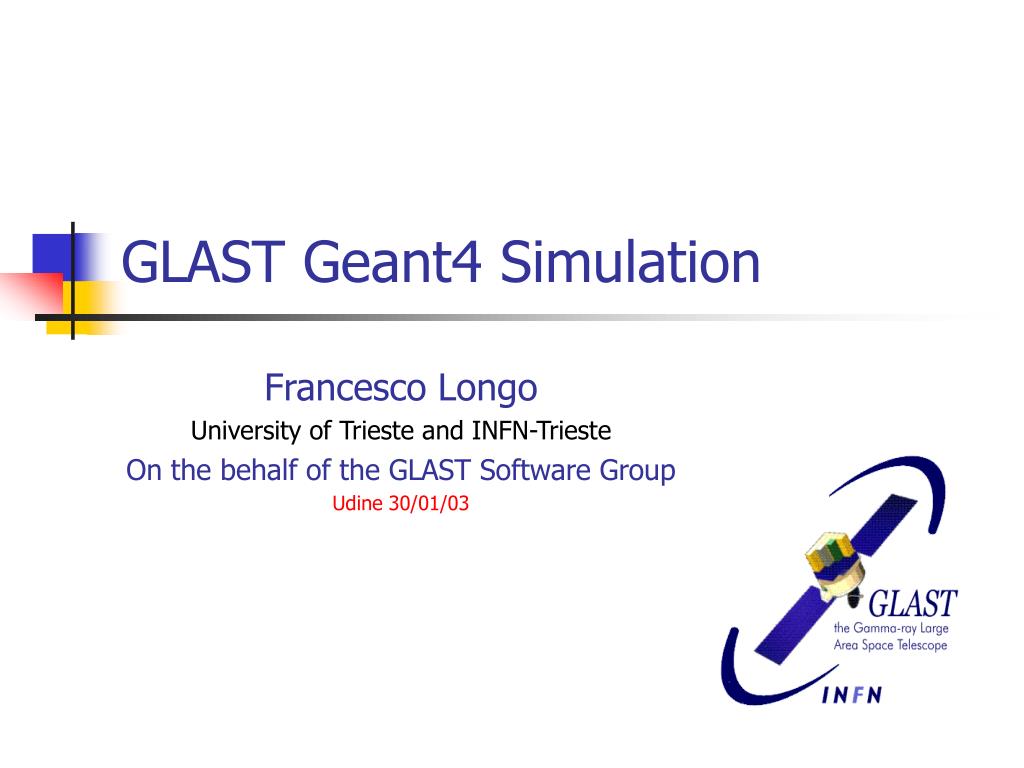 GLAST Geant4 Simulation

Francesco Longo
University of Trieste and INFN-Trieste
On the behalf of the GLAST Software Group
Udine 30/01/03

GLAST
the Gamma-ray Large Area Space Telescope
INFN